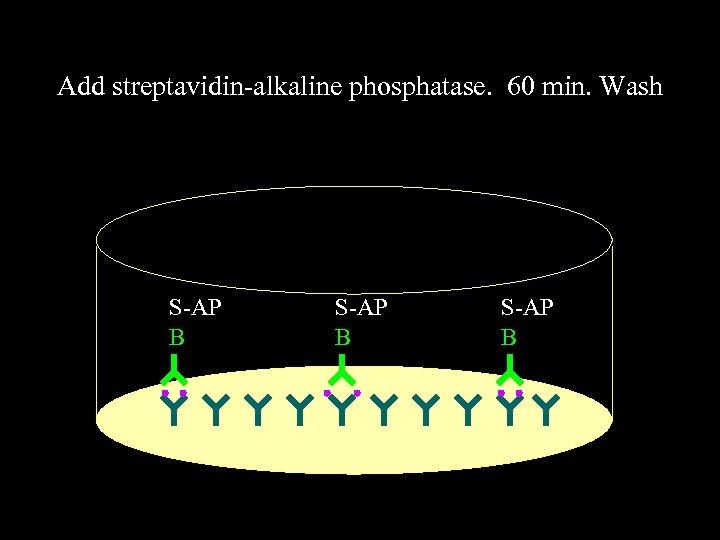 Add streptavidin-alkaline phosphatase. 60 min. Wash

S-AP
B

S-AP
B

S-AP
B